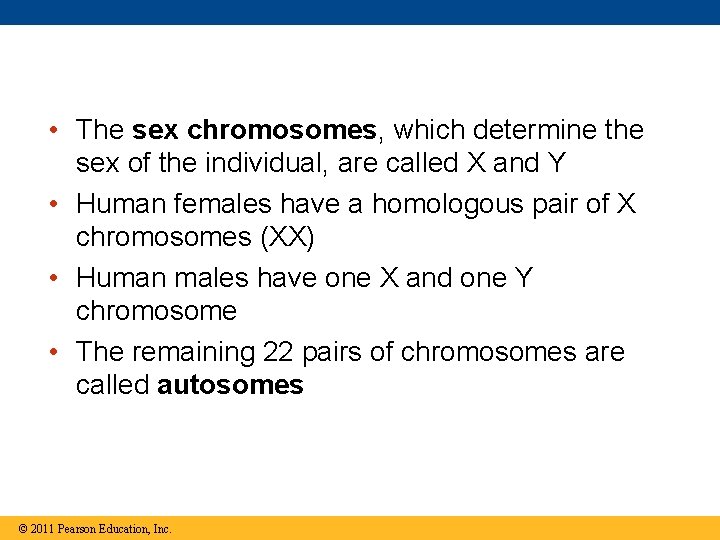 • The **sex chromosomes**, which determine the sex of the individual, are called X and Y

• Human females have a homologous pair of X chromosomes (XX)

• Human males have one X and one Y chromosome

• The remaining 22 pairs of chromosomes are called **autosomes**

© 2011 Pearson Education, Inc.